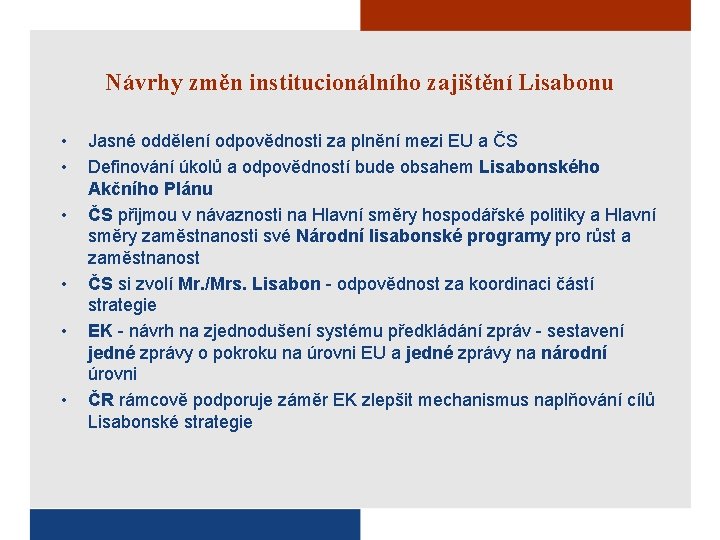 Návrhy změn institucionálního zajištění Lisabonu

• Jasné oddělení odpovědnosti za plnění mezi EU a ČS
• Definování úkolů a odpovědností bude obsahem Lisabonského Akčního Plánu
• ČS přijmou v návaznosti na Hlavní směry hospodářské politiky a Hlavní směry zaměstnanosti své Národní lisabonské programy pro růst a zaměstnanost
• ČS si zvolí Mr./Mrs. Lisabon - odpovědnost za koordinaci částí strategie
• EK - návrh na zjednodušení systému předkládání zpráv - sestavení jedné zprávy o pokroku na úrovni EU a jedné zprávy na národní úrovni
• ČR rámcově podporuje záměr EK zlepšit mechanismus naplňování cílů Lisabonské strategie